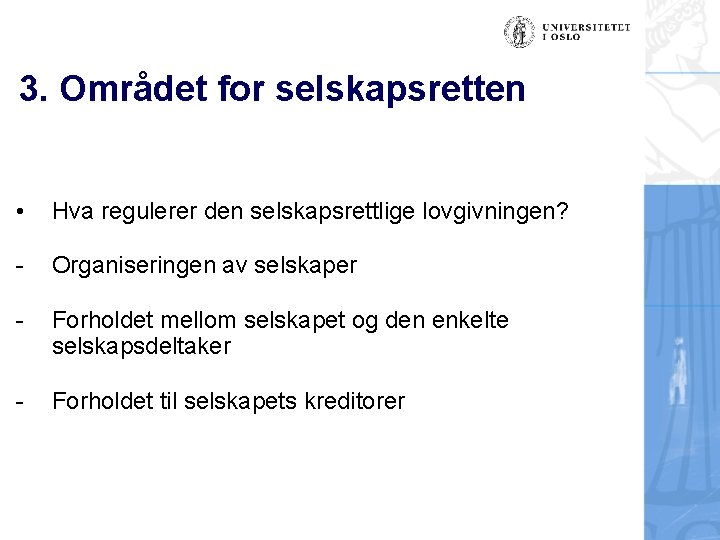 UNIVERSITETET I OSLO

3. Området for selskapsretten

• Hva regulerer den selskapsrettlige lovgivningen?

- Organiseringen av selskaper

- Forholdet mellom selskapet og den enkelte selskapsdeltaker

- Forholdet til selskapets kreditorer